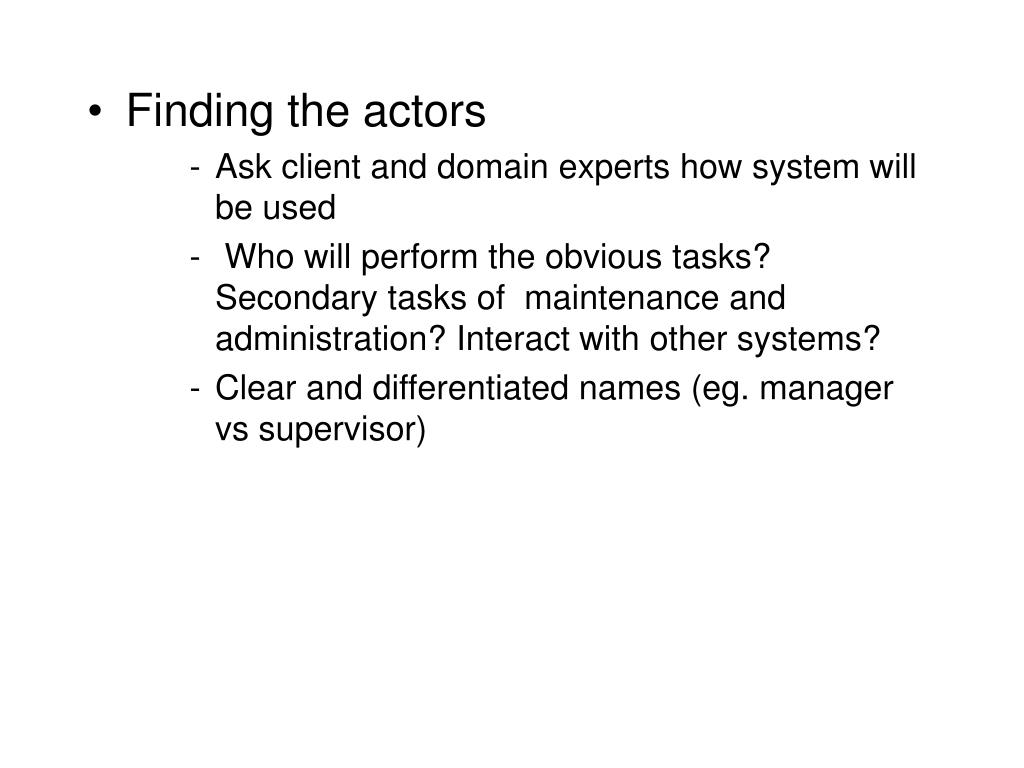 • Finding the actors

- Ask client and domain experts how system will be used
- Who will perform the obvious tasks? Secondary tasks of maintenance and administration? Interact with other systems?
- Clear and differentiated names (eg. manager vs supervisor)